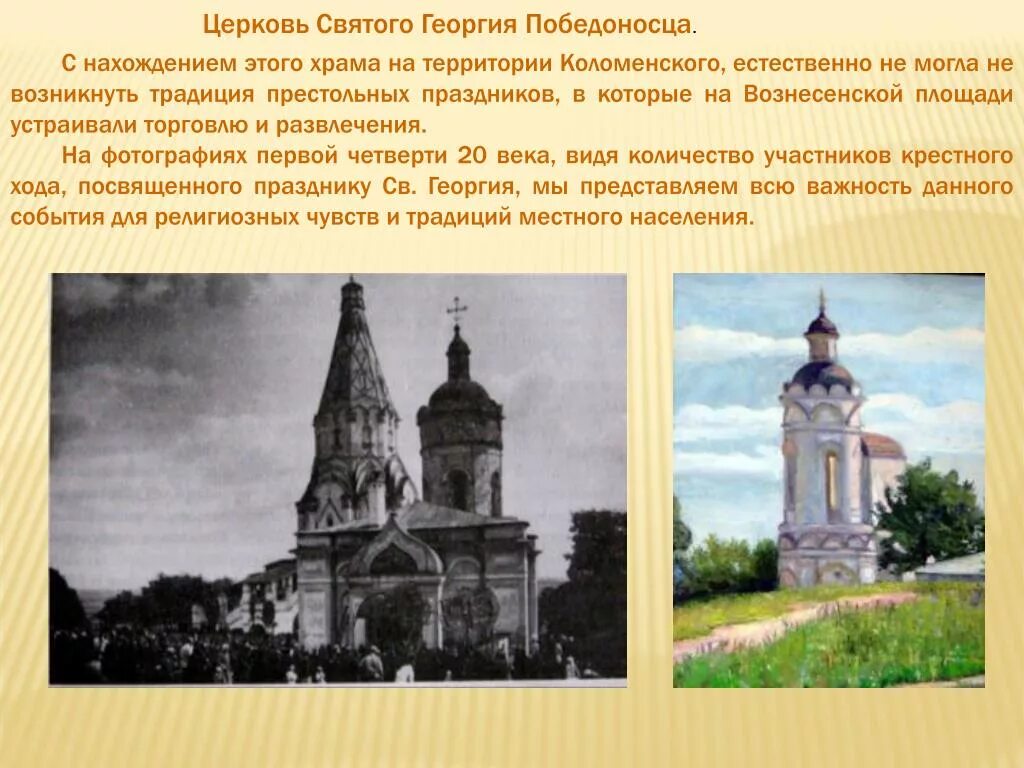 Церковь Святого Георгия Победоносца.

С нахождением этого храма на территории Коломенского, естественно не могла не возникнуть традиция престольных праздников, в которые на Вознесенской площади устраивали торговлю и развлечения.

На фотографиях первой четверти 20 века, видя количество участников крестного хода, посвященного празднику Св. Георгия, мы представляем всю важность данного события для религиозных чувств и традиций местного населения.